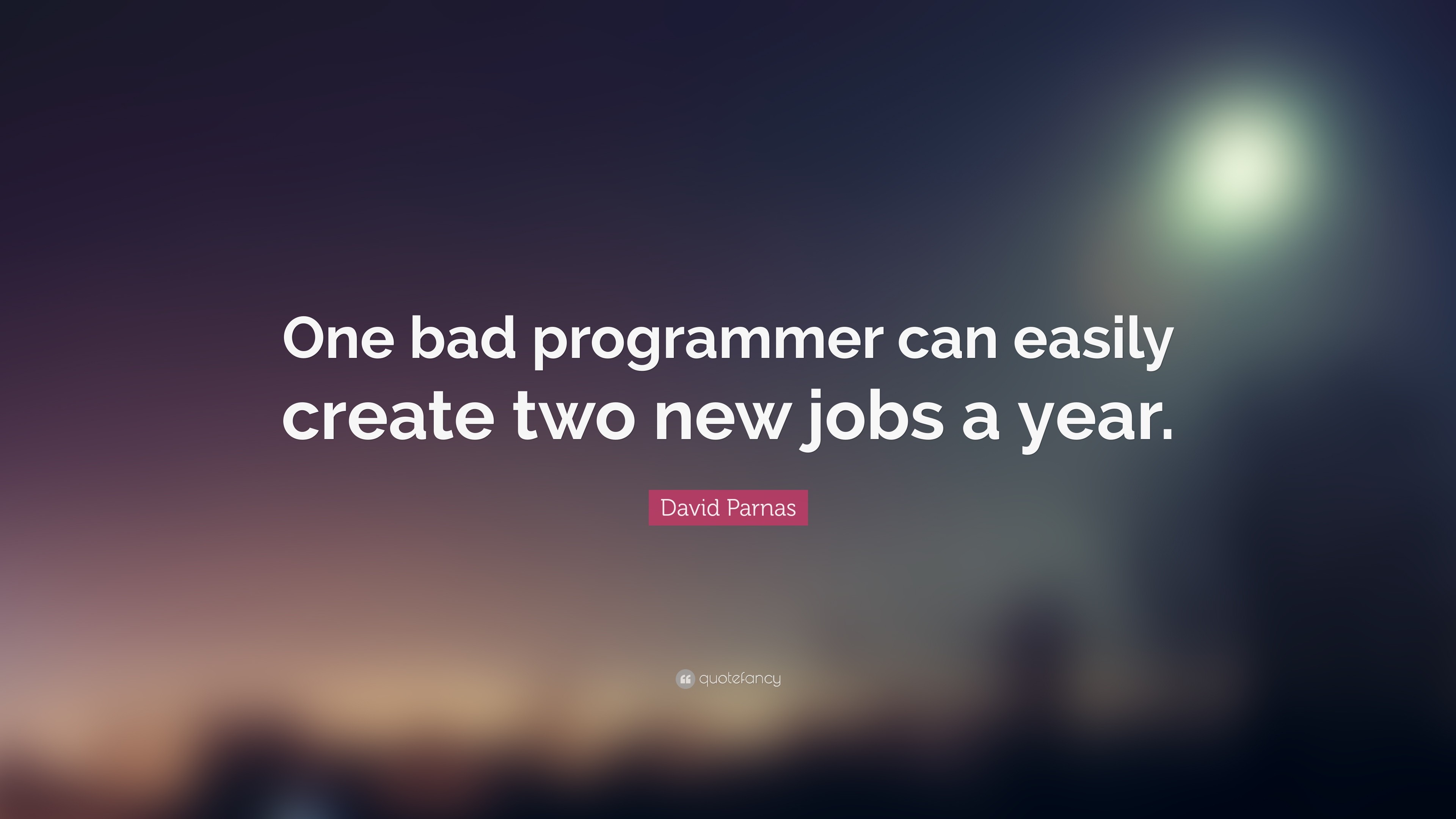 One bad programmer can easily create two new jobs a year.

David Parnas

quotefancy